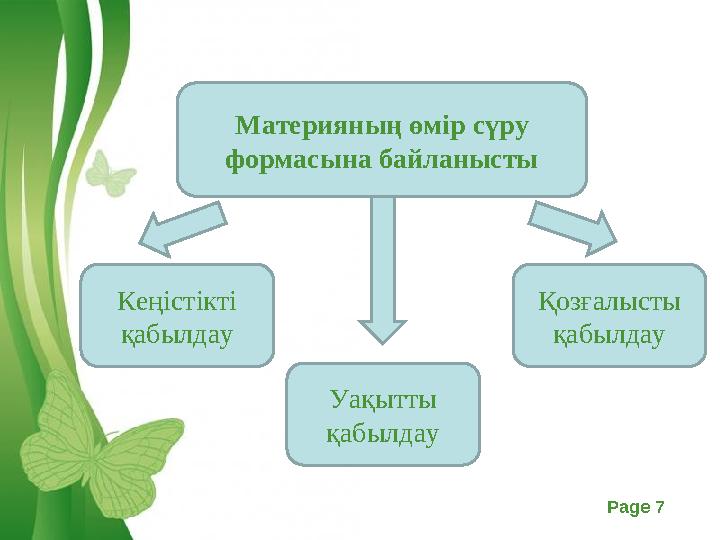 Материяның өмір сүру формасына байланысты

Кеңістікті қабылдау

Уақытты қабылдау

Қозғалысты қабылдау

Page 7